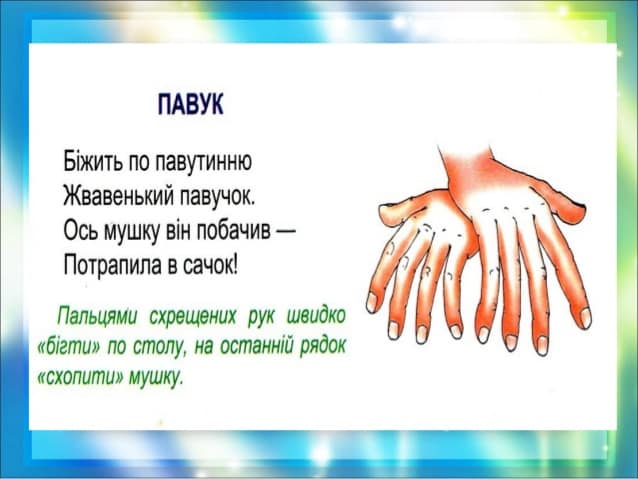 ПАВУК

Біжить по павутинню
Жвавенький павучок.
Ось мушку він побачив —
Потрапила в сачок!

Пальцями схрещених рук швидко «бігти» по столу, на останній рядок «схопити» мушку.